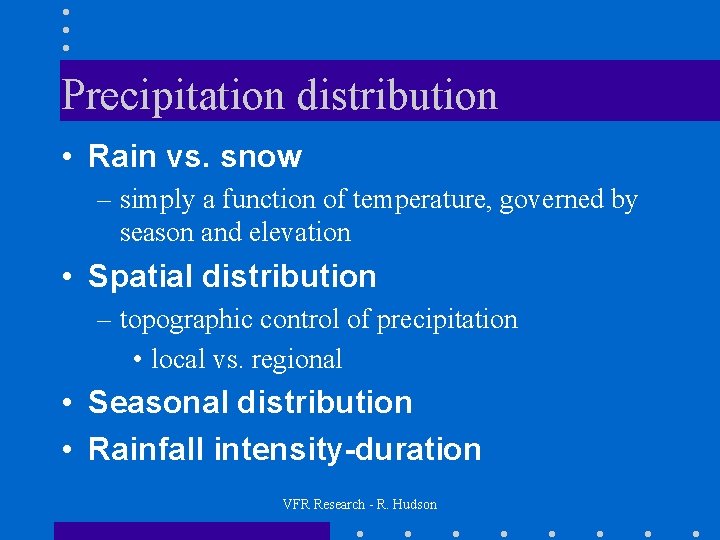 Precipitation distribution

• Rain vs. snow
– simply a function of temperature, governed by season and elevation

• Spatial distribution
– topographic control of precipitation
• local vs. regional

• Seasonal distribution

• Rainfall intensity-duration

VFR Research - R. Hudson